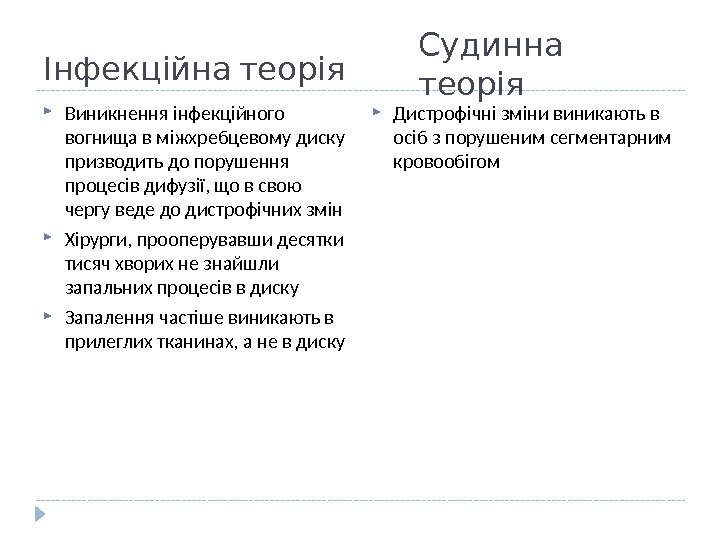 Інфекційна теорія

Виникнення інфекційного вогнища в міжхребцевому диску призводить до порушення процесів дифузії, що в свою чергу веде до дистрофічних змін

Хірурги, прооперувавши десятки тисяч хворих не знайшли запальних процесів в диску

Запалення частіше виникають в прилеглих тканинах, а не в диску

Судинна теорія

Дистрофічні зміни виникають в осіб з порушеним сегментарним кровообігом